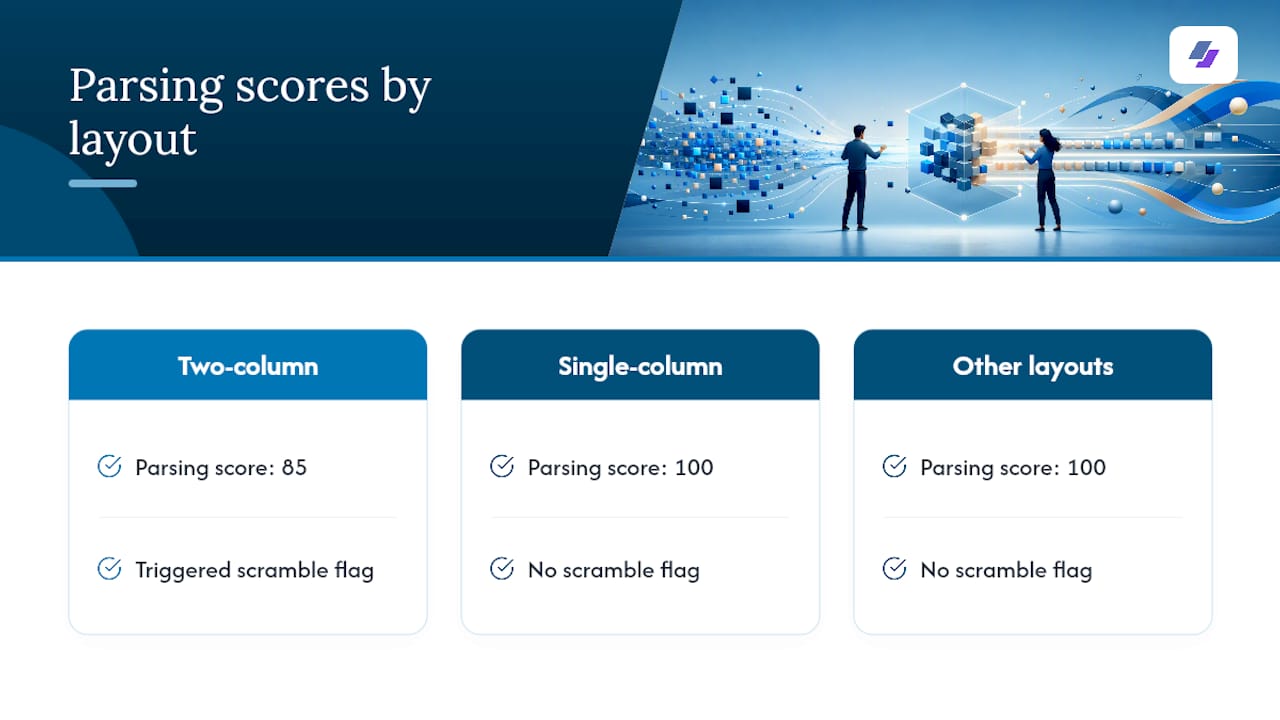 Parsing scores by layout

Two-column

Parsing score: 85

Triggered scramble flag

Single-column

Parsing score: 100

No scramble flag

Other layouts

Parsing score: 100

No scramble flag